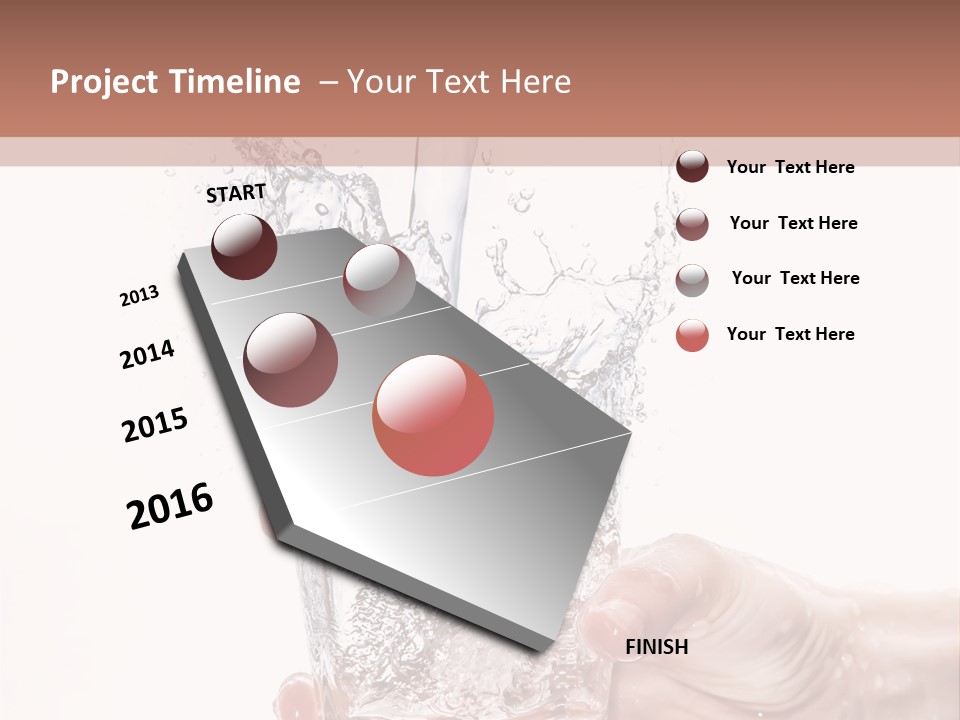 Project Timeline – Your Text Here

START

2013

2014

2015

2016

FINISH

Your Text Here

Your Text Here

Your Text Here

Your Text Here